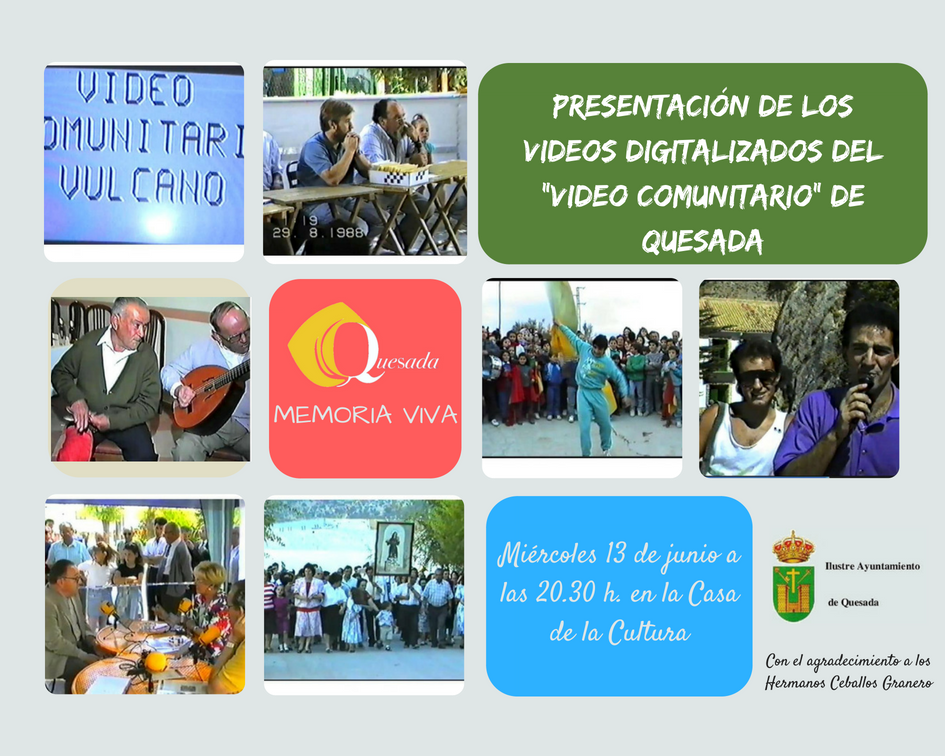 VIDEO
OMUNITARI
VULCANO

19
29. 8.1986

PRESENTACIÓN DE LOS VIDEOS DIGITALIZADOS DEL "VIDEO COMUNITARIO" DE QUESADA

Quesada
MEMORIA VIVA

Miércoles 13 de junio a las 20.30 h. en la Casa de la Cultura

Ilustre Ayuntamiento
de Quesada

Con el agradecimiento a los Hermanos Ceballos Granero